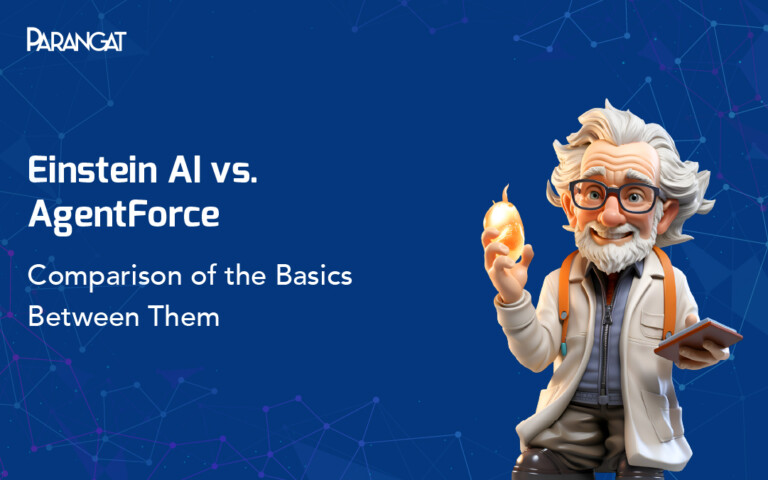 PARANGAT

Einstein AI vs. AgentForce

Comparison of the Basics Between Them